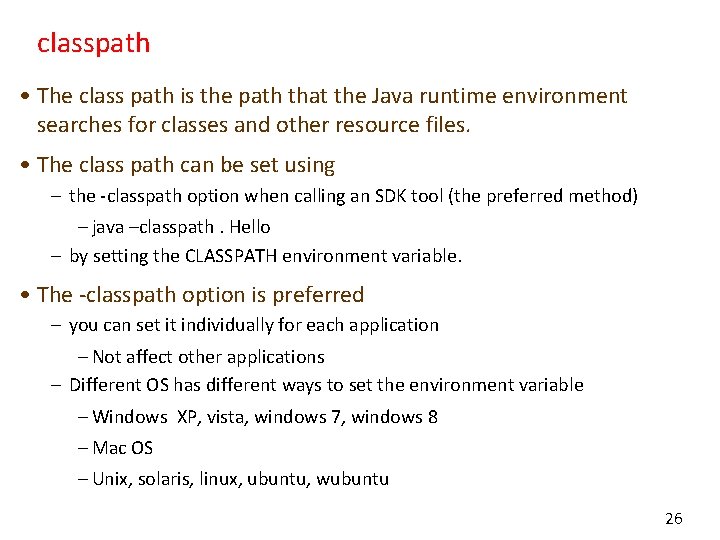 classpath

• The class path is the path that the Java runtime environment searches for classes and other resource files.

• The class path can be set using
– the -classpath option when calling an SDK tool (the preferred method)
– java –classpath . Hello
– by setting the CLASSPATH environment variable.

• The -classpath option is preferred
– you can set it individually for each application
– Not affect other applications
– Different OS has different ways to set the environment variable
– Windows XP, vista, windows 7, windows 8
– Mac OS
– Unix, solaris, linux, ubuntu, wubuntu

26